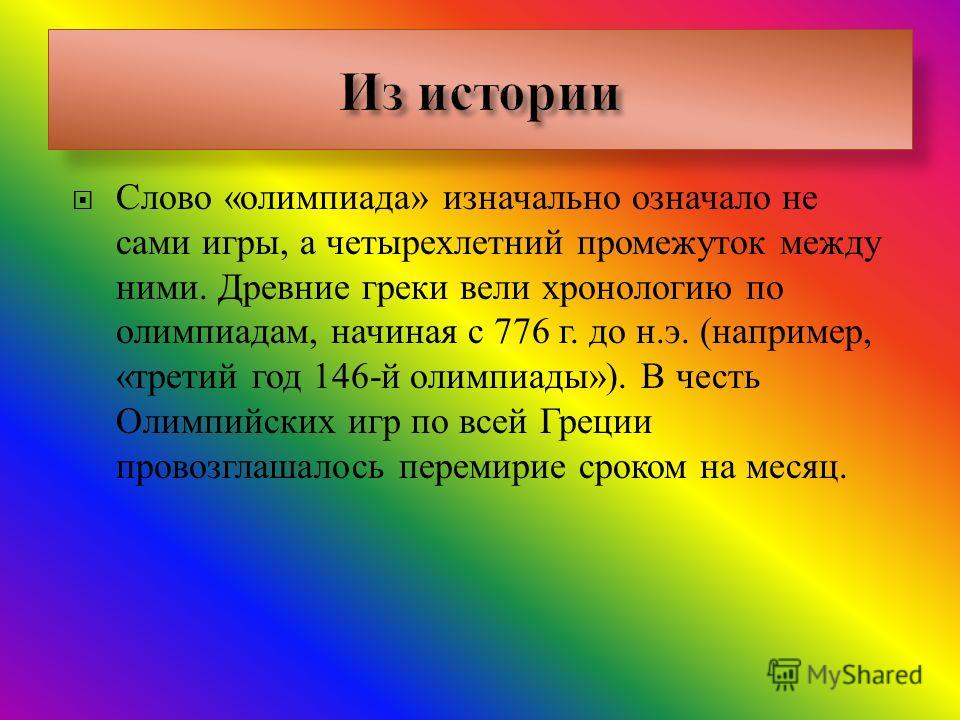 Из истории

Слово «олимпиада» изначально означало не сами игры, а четырехлетний промежуток между ними. Древние греки вели хронологию по олимпиадам, начиная с 776 г. до н.э. (например, «третий год 146-й олимпиады»). В честь Олимпийских игр по всей Греции провозглашалось перемирие сроком на месяц.

MyShared